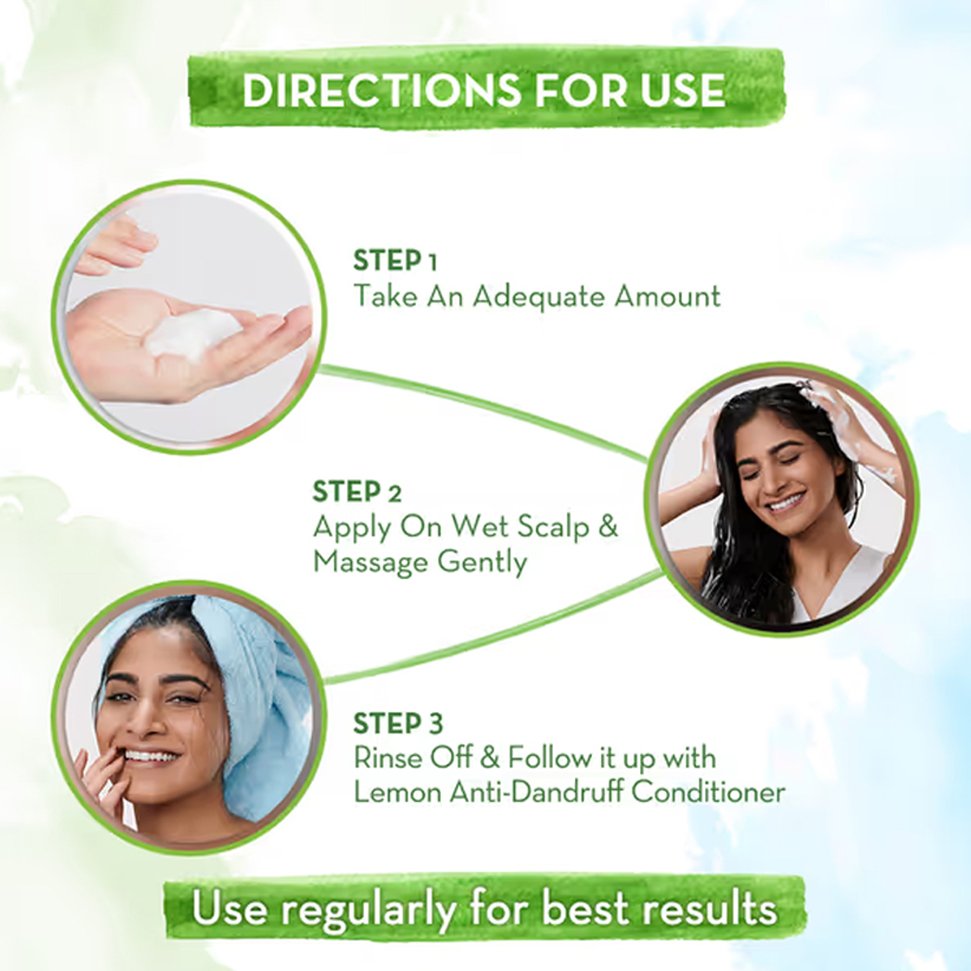 DIRECTIONS FOR USE

STEP 1
Take An Adequate Amount

STEP 2
Apply On Wet Scalp & Massage Gently

STEP 3
Rinse Off & Follow it up with Lemon Anti-Dandruff Conditioner

Use regularly for best results